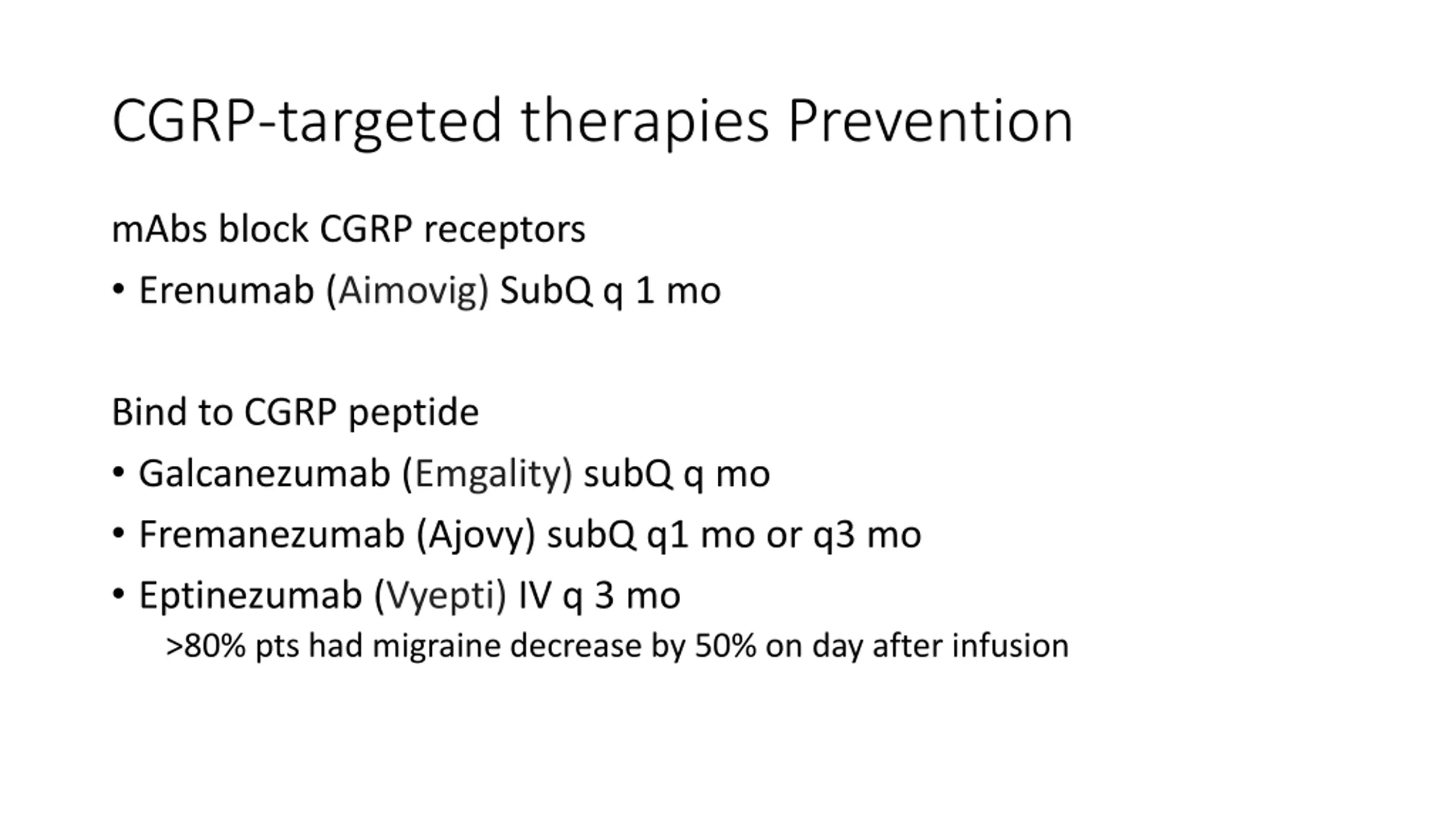 CGRP-targeted therapies Prevention

mAbs block CGRP receptors

• Erenumab (Aimovig) SubQ q 1 mo

Bind to CGRP peptide

• Galcanezumab (Emgality) subQ q mo
• Fremanezumab (Ajovy) subQ q1 mo or q3 mo
• Eptinezumab (Vyepti) IV q 3 mo
>80% pts had migraine decrease by 50% on day after infusion